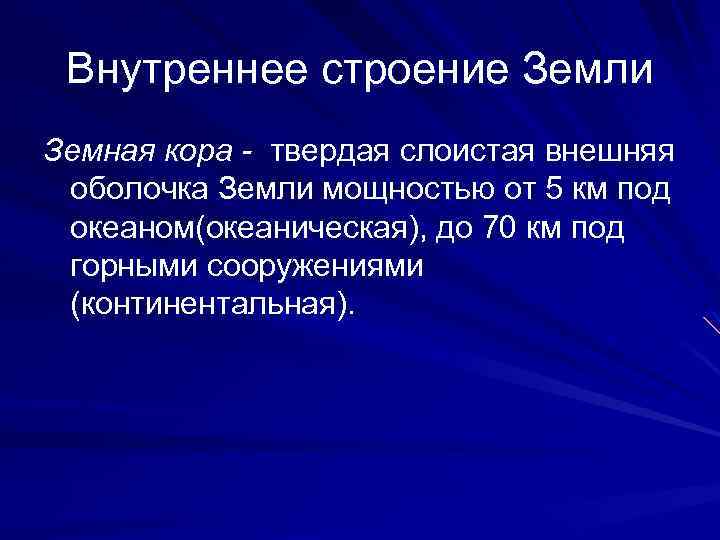 Внутреннее строение Земли

Земная кора - твердая слоистая внешняя оболочка Земли мощностью от 5 км под океаном(океаническая), до 70 км под горными сооружениями (континентальная).